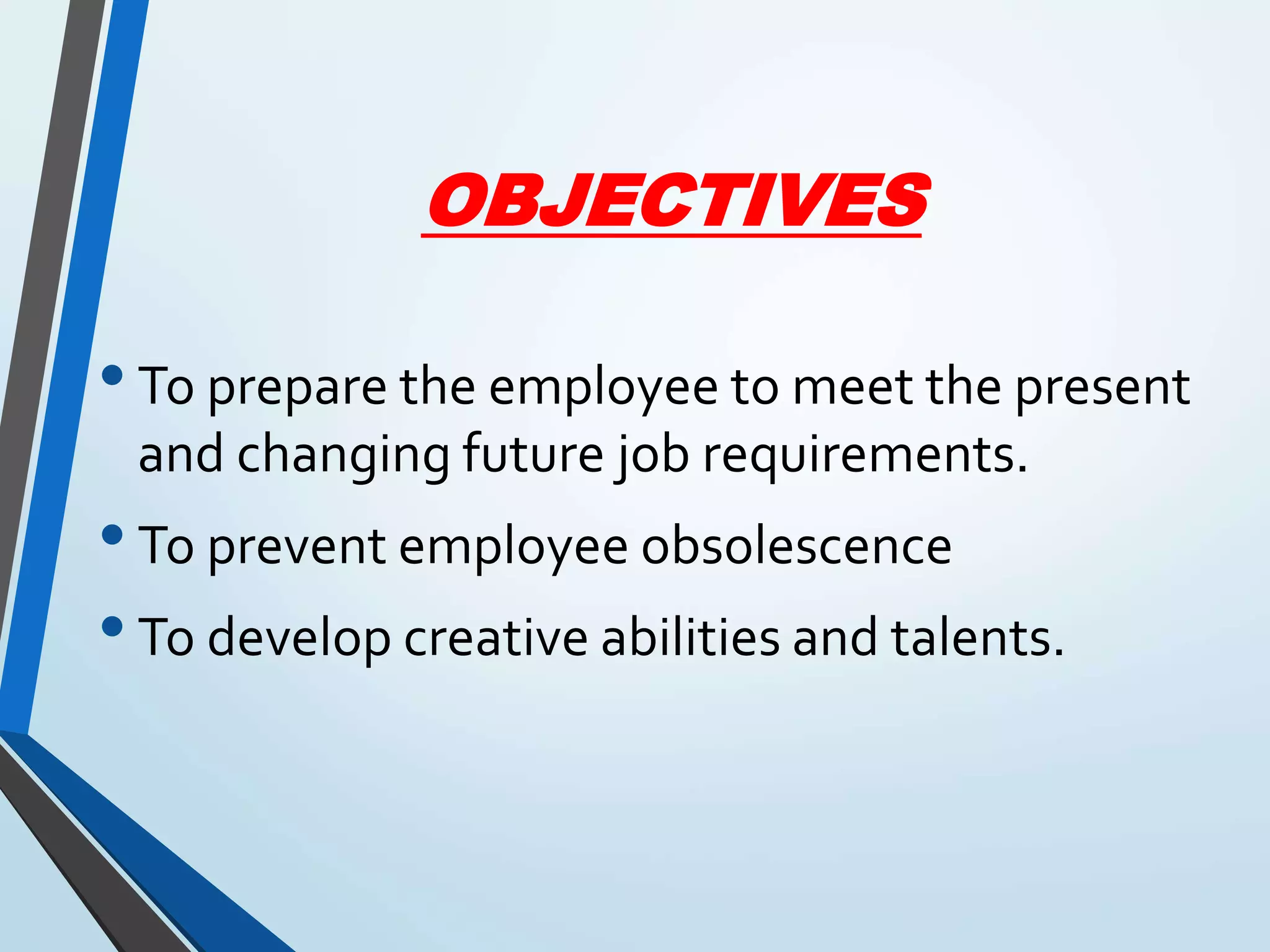 OBJECTIVES

• To prepare the employee to meet the present and changing future job requirements.

• To prevent employee obsolescence

• To develop creative abilities and talents.